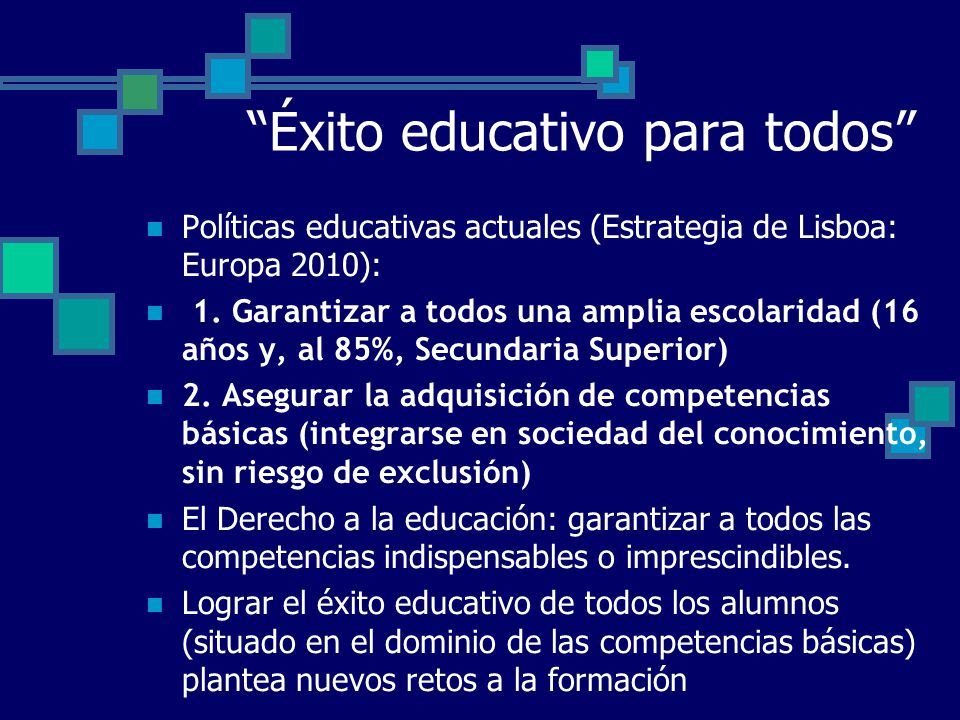 “Éxito educativo para todos”

Políticas educativas actuales (Estrategia de Lisboa: Europa 2010):

1. Garantizar a todos una amplia escolaridad (16 años y, al 85%, Secundaria Superior)

2. Asegurar la adquisición de competencias básicas (integrarse en sociedad del conocimiento, sin riesgo de exclusión)

El Derecho a la educación: garantizar a todos las competencias indispensables o imprescindibles.

Lograr el éxito educativo de todos los alumnos (situado en el dominio de las competencias básicas) plantea nuevos retos a la formación